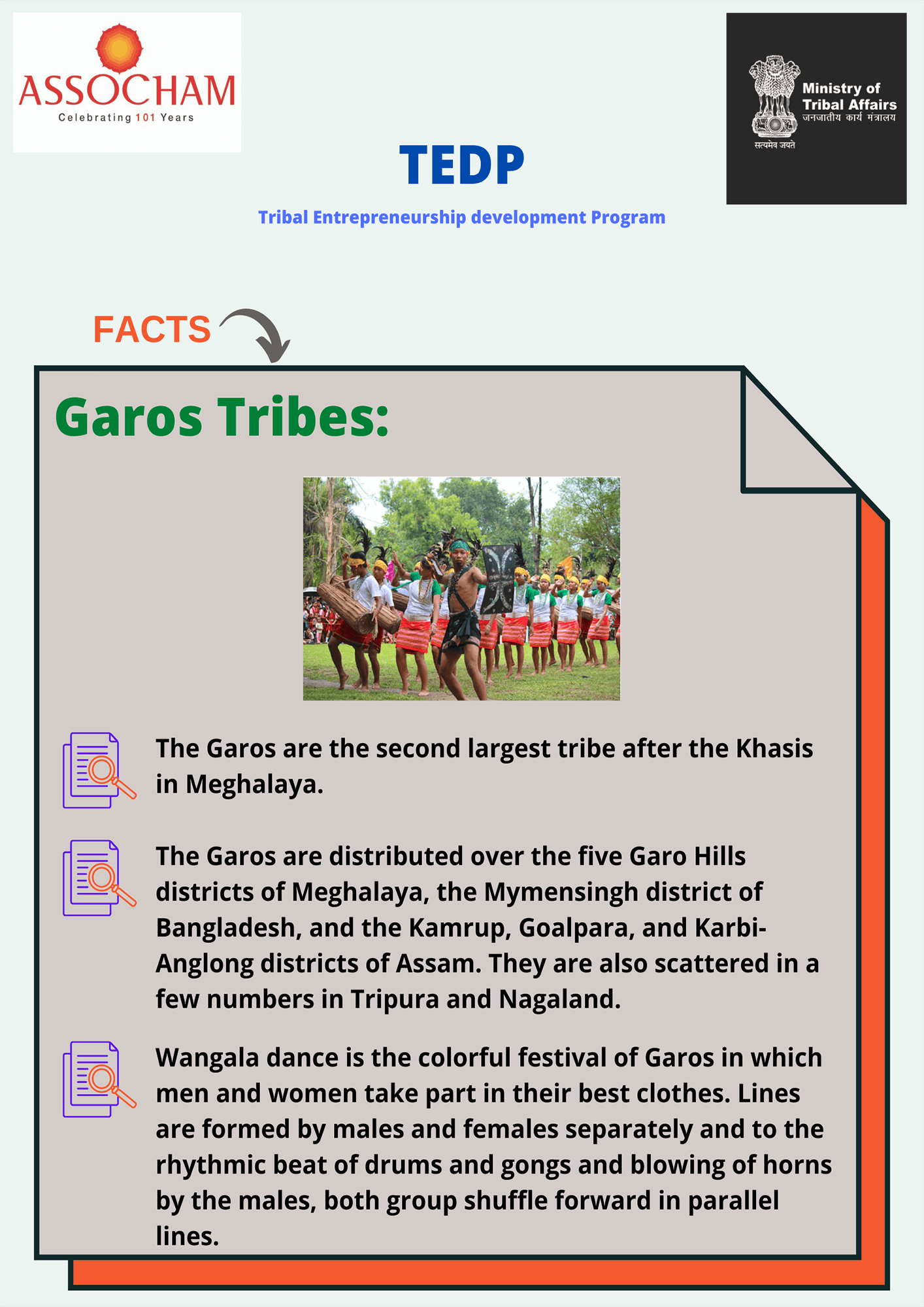 ASSOCHAM
Celebrating 101 Years

Ministry of Tribal Affairs
जनजातीय कार्य मंत्रालय
सत्यमेव जयते

TEDP

Tribal Entrepreneurship development Program

FACTS

Garos Tribes:

The Garos are the second largest tribe after the Khasis in Meghalaya.

The Garos are distributed over the five Garo Hills districts of Meghalaya, the Mymensingh district of Bangladesh, and the Kamrup, Goalpara, and Karbi-Anglong districts of Assam. They are also scattered in a few numbers in Tripura and Nagaland.

Wangala dance is the colorful festival of Garos in which men and women take part in their best clothes. Lines are formed by males and females separately and to the rhythmic beat of drums and gongs and blowing of horns by the males, both group shuffle forward in parallel lines.